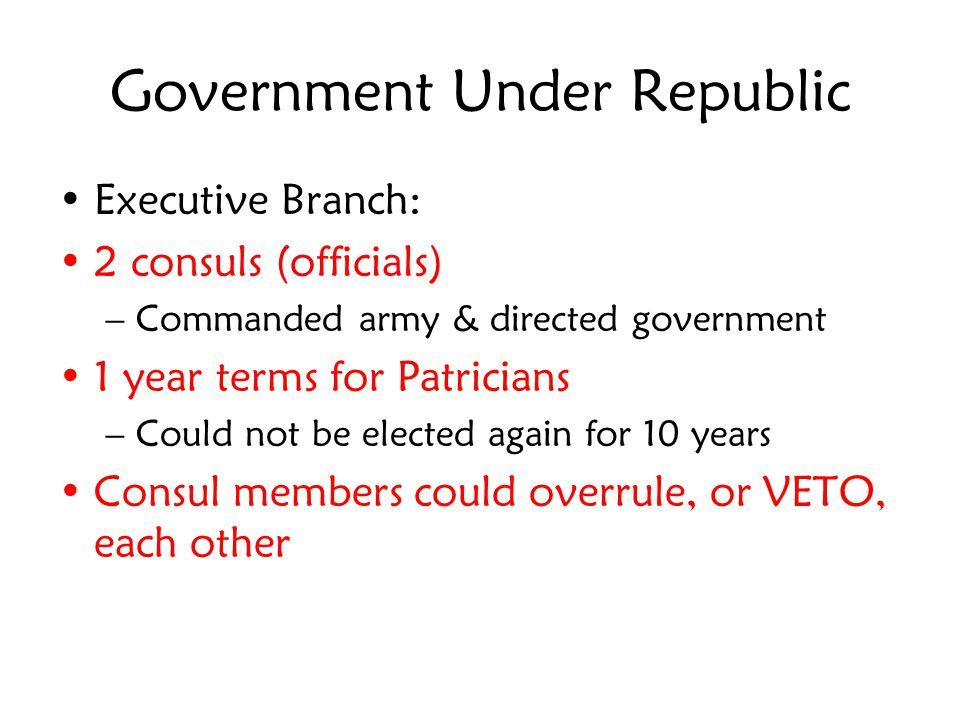 Government Under Republic

• Executive Branch:
• 2 consuls (officials)
– Commanded army & directed government
• 1 year terms for Patricians
– Could not be elected again for 10 years
• Consul members could overrule, or VETO, each other